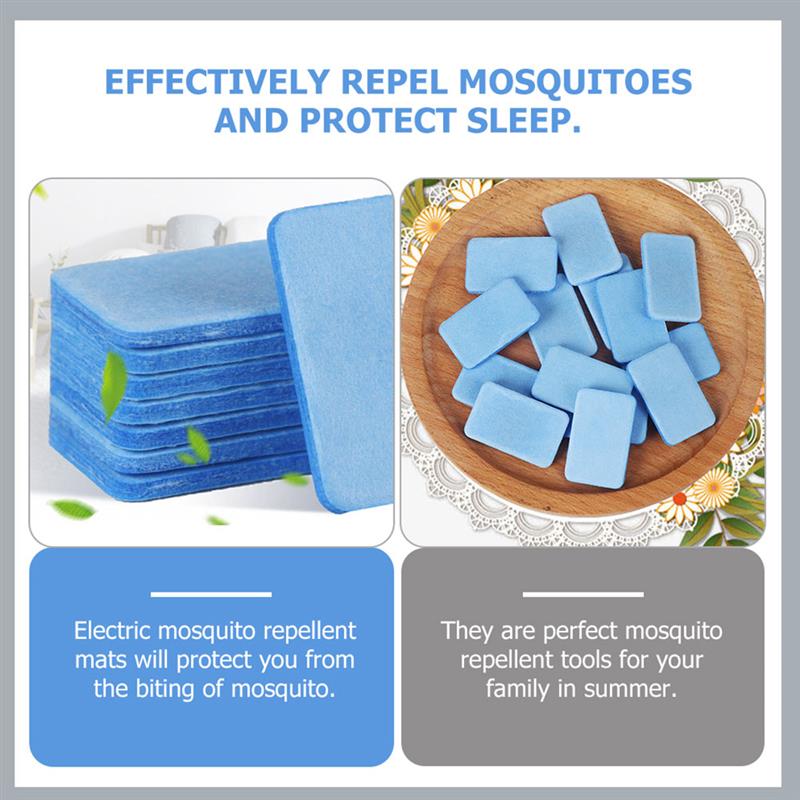 EFFECTIVELY REPEL MOSQUITOES AND PROTECT SLEEP.

Electric mosquito repellent mats will protect you from the biting of mosquito.

They are perfect mosquito repellent tools for your family in summer.